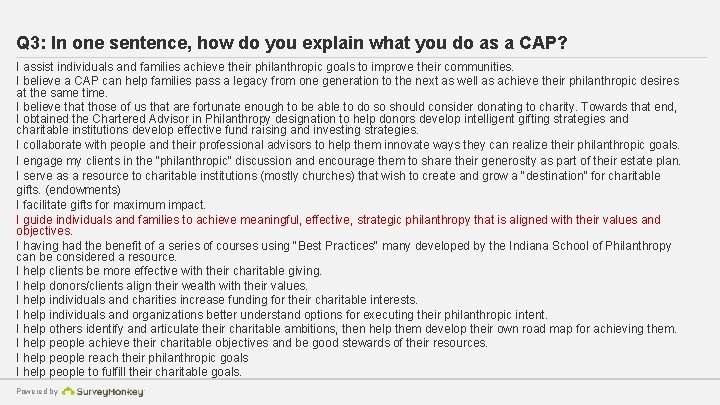 Q3: In one sentence, how do you explain what you do as a CAP?

I assist individuals and families achieve their philanthropic goals to improve their communities.

I believe a CAP can help families pass a legacy from one generation to the next as well as achieve their philanthropic desires at the same time.

I believe that those of us that are fortunate enough to be able to do so should consider donating to charity. Towards that end, I obtained the Chartered Advisor in Philanthropy designation to help donors develop intelligent gifting strategies and charitable institutions develop effective fund raising and investing strategies.

I collaborate with people and their professional advisors to help them innovate ways they can realize their philanthropic goals.

I engage my clients in the "philanthropic" discussion and encourage them to share their generosity as part of their estate plan.

I serve as a resource to charitable institutions (mostly churches) that wish to create and grow a "destination" for charitable gifts. (endowments)

I facilitate gifts for maximum impact.

I guide individuals and families to achieve meaningful, effective, strategic philanthropy that is aligned with their values and objectives.

I having had the benefit of a series of courses using "Best Practices" many developed by the Indiana School of Philanthropy can be considered a resource.

I help clients be more effective with their charitable giving.

I help donors/clients align their wealth with their values.

I help individuals and charities increase funding for their charitable interests.

I help individuals and organizations better understand options for executing their philanthropic intent.

I help others identify and articulate their charitable ambitions, then help them develop their own road map for achieving them.

I help people achieve their charitable objectives and be good stewards of their resources.

I help people reach their philanthropic goals

I help people to fulfill their charitable goals.

Powered by SurveyMonkey